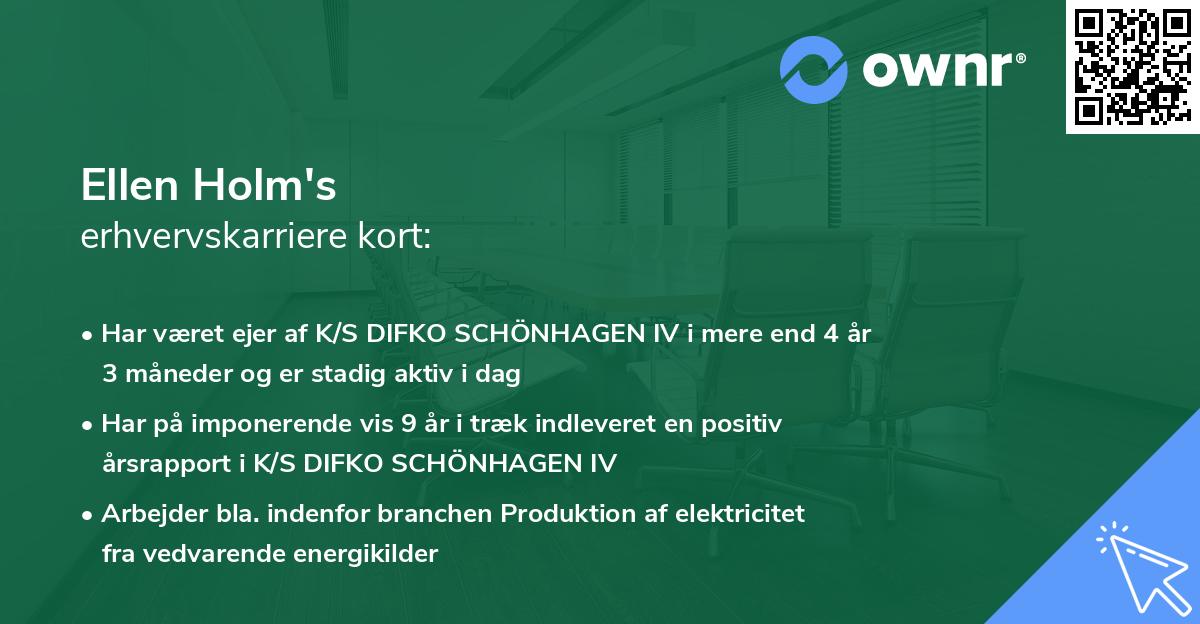 ownr®

Ellen Holm's
erhvervskarriere kort:

• Har været ejer af K/S DIFKO SCHÖNHAGEN IV i mere end 4 år 3 måneder og er stadig aktiv i dag

• Har på imponerende vis 9 år i træk indleveret en positiv årsrapport i K/S DIFKO SCHÖNHAGEN IV

• Arbejder bla. indenfor branchen Produktion af elektricitet fra vedvarende energikilder